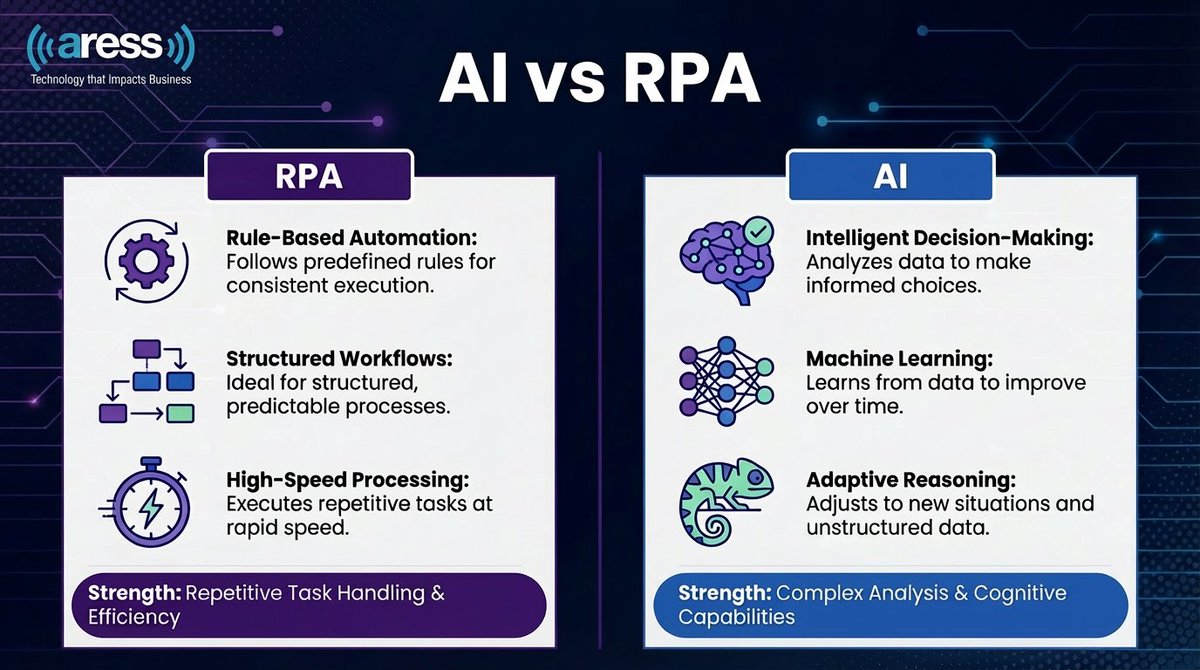 aress
Technology that Impacts Business

AI vs RPA

RPA

Rule-Based Automation: Follows predefined rules for consistent execution.

Structured Workflows: Ideal for structured, predictable processes.

High-Speed Processing: Executes repetitive tasks at rapid speed.

Strength: Repetitive Task Handling & Efficiency

AI

Intelligent Decision-Making: Analyzes data to make informed choices.

Machine Learning: Learns from data to improve over time.

Adaptive Reasoning: Adjusts to new situations and unstructured data.

Strength: Complex Analysis & Cognitive Capabilities